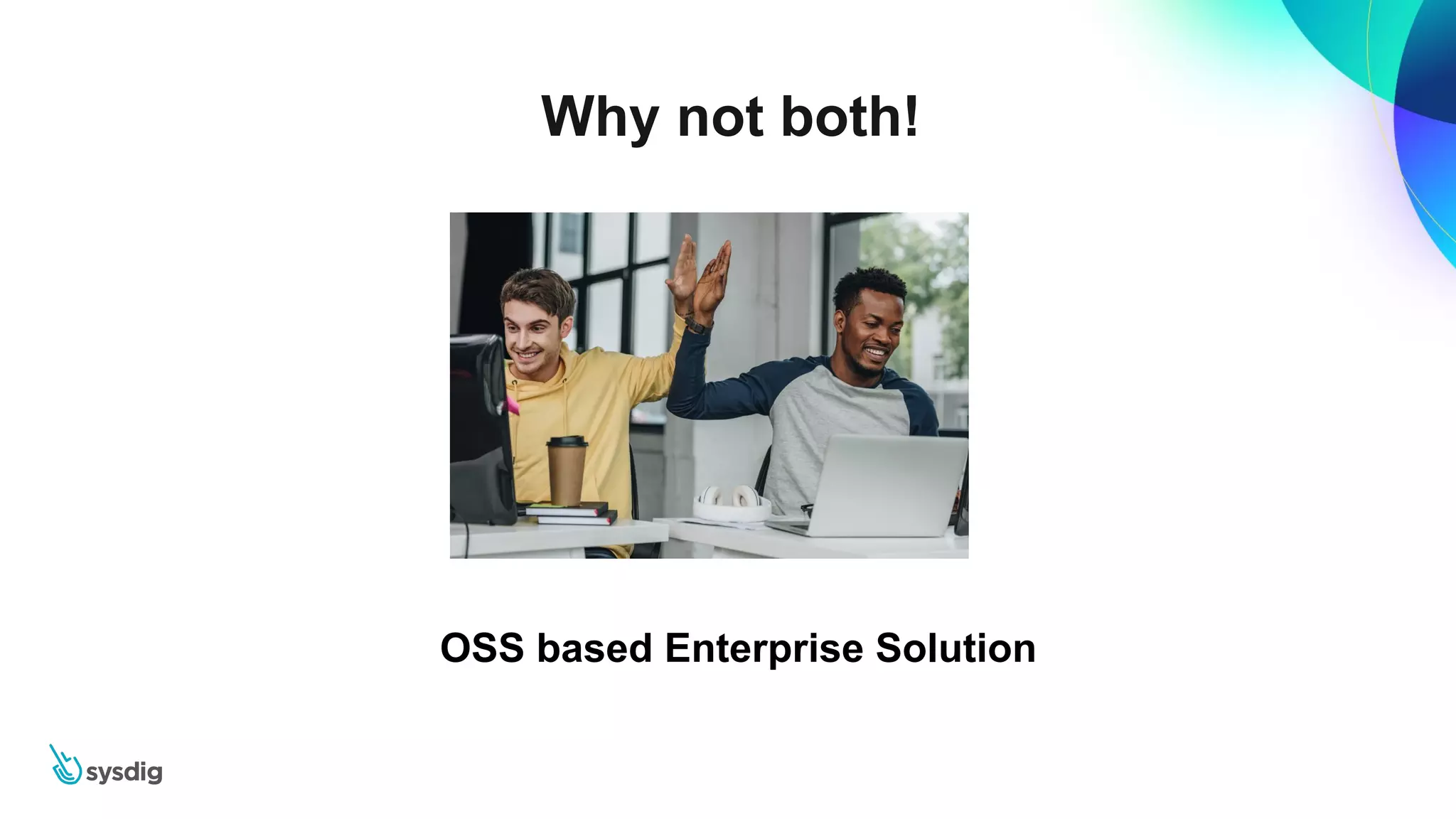 Why not both!

OSS based Enterprise Solution

sysdig